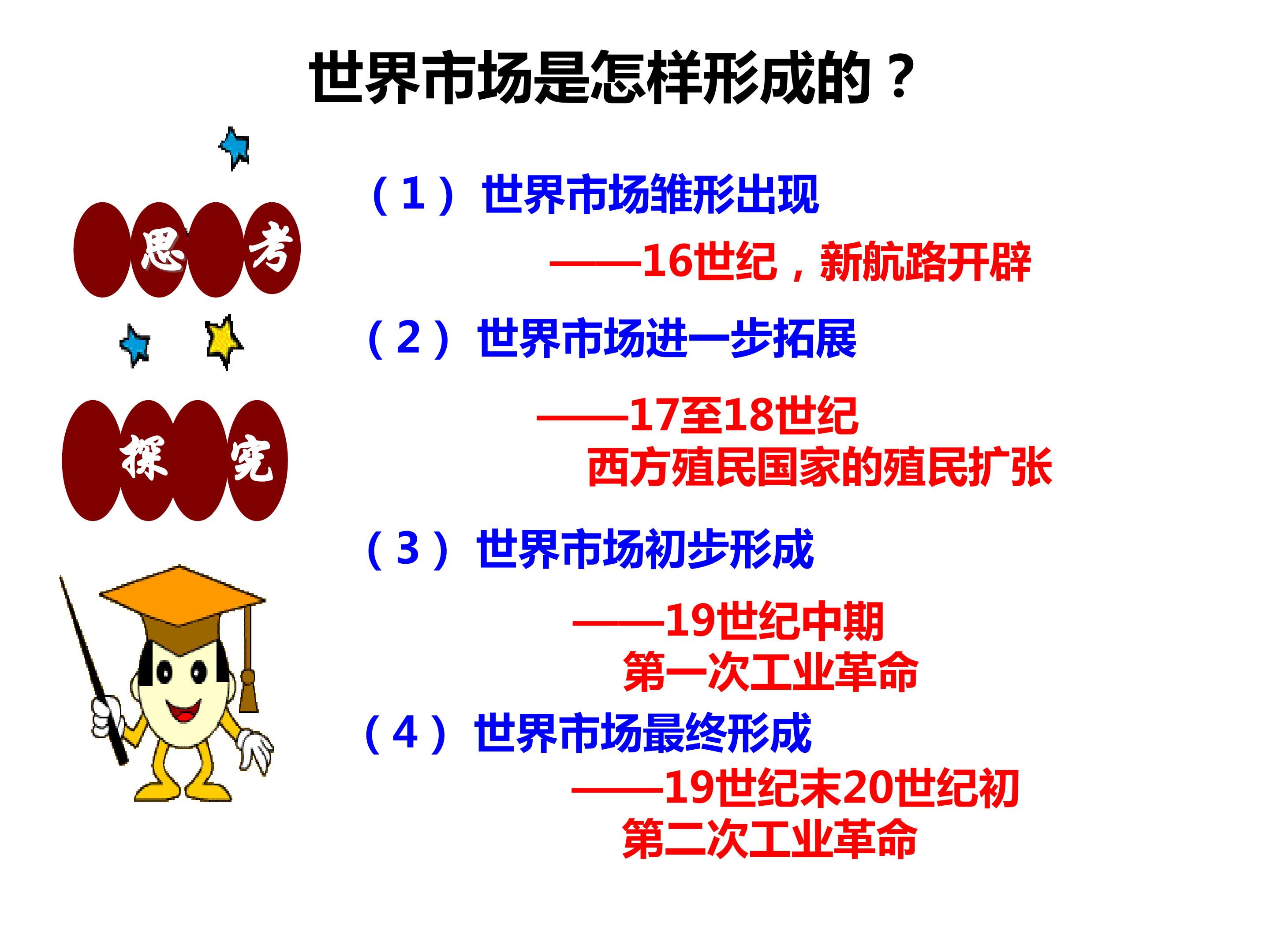 世界市场是怎样形成的？

思考

探究

（1）世界市场雏形出现

——16世纪，新航路开辟

（2）世界市场进一步拓展

——17至18世纪
西方殖民国家的殖民扩张

（3）世界市场初步形成

——19世纪中期
第一次工业革命

（4）世界市场最终形成

——19世纪末20世纪初
第二次工业革命